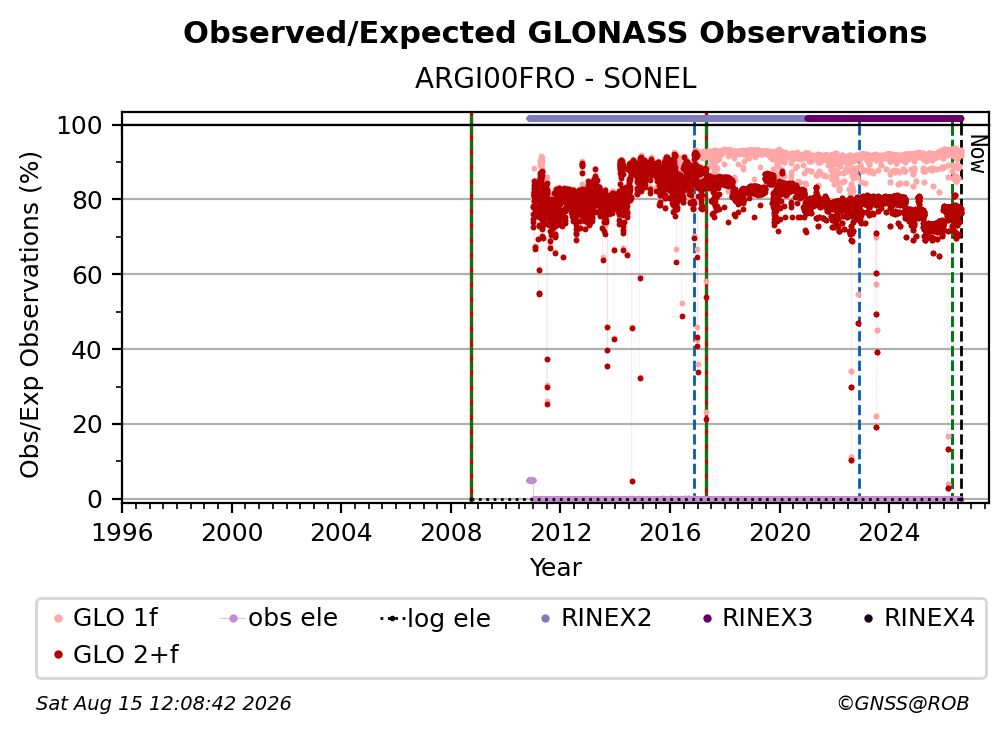 Observed/Expected GLONASS Observations
ARGI00FRO - SONEL

Obs/Exp Observations (%)

100
80
60
40
20
0

Now

1996 2000 2004 2008 2012 2016 2020 2024
Year

GLO 1f
obs ele
log ele
RINEX2
RINEX3
RINEX4
GLO 2+f

Sat Aug 15 12:08:42 2026
©GNSS@ROB